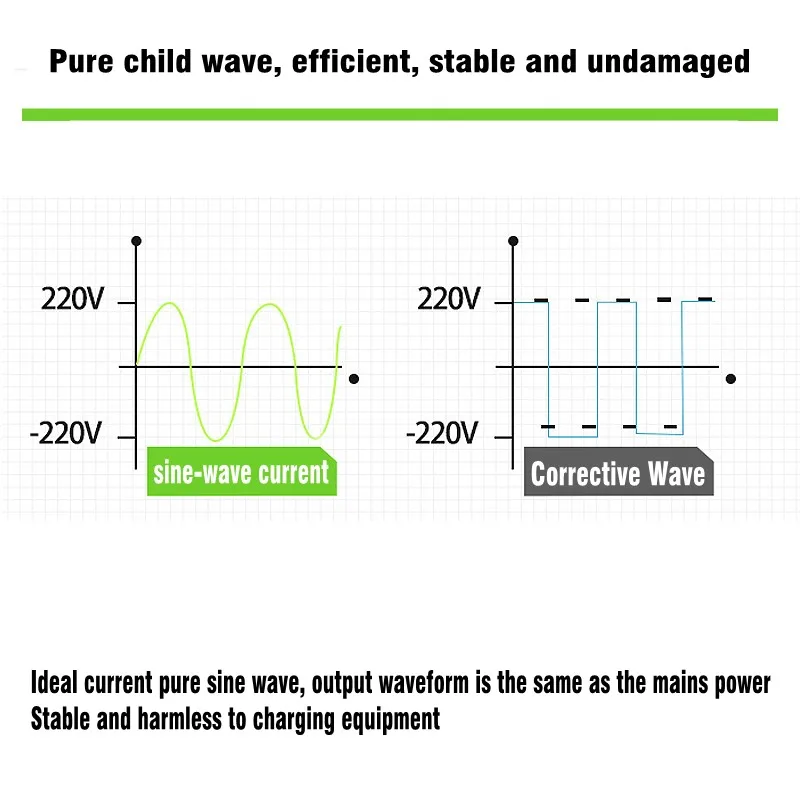 Pure child wave, efficient, stable and undamaged

220V

-220V

sine-wave current

220V

-220V

Corrective Wave

Ideal current pure sine wave, output waveform is the same as the mains power
Stable and harmless to charging equipment